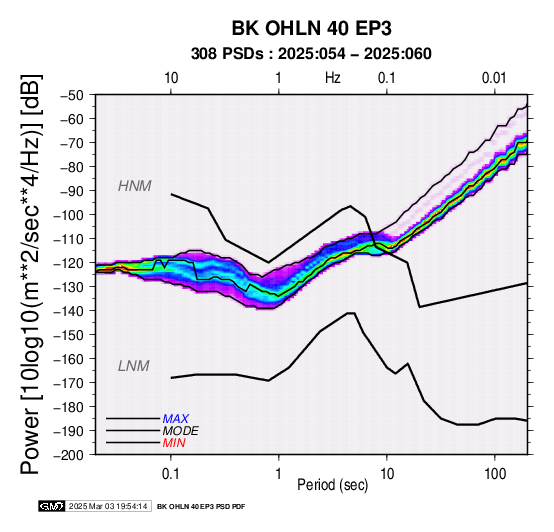 BK OHLN 40 EP3
308 PSDs : 2025:054 – 2025:060

10
1
Hz
0.1
0.01

Power [10log10(m**2/sec**4/Hz)] [dB]

−50
−60
−70
−80
−90
−100
−110
−120
−130
−140
−150
−160
−170
−180
−190
−200

HNM
LNM

MAX
MODE
MIN

0.1
1
10
100
Period (sec)

GMT 2025 Mar 03 19:54:14 BK OHLN 40 EP3 PSD PDF